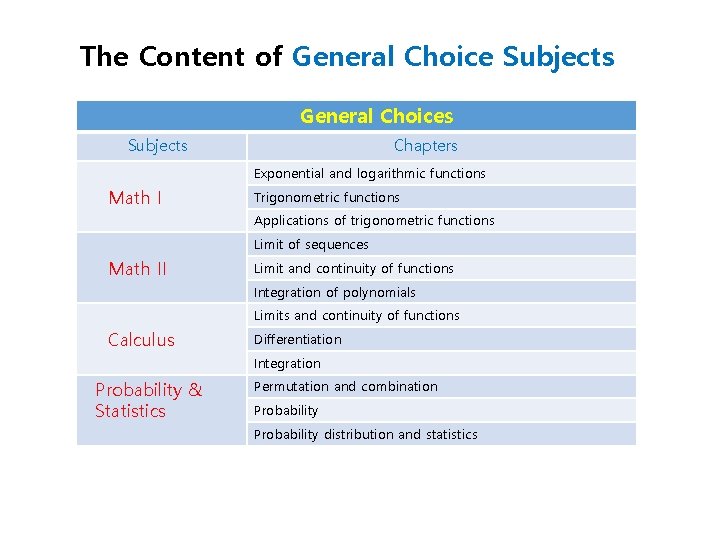 The Content of General Choice Subjects

| General Choices | |
|---|---|
| Subjects | Chapters |
| Math I | Exponential and logarithmic functions |
| | Trigonometric functions |
| | Applications of trigonometric functions |
| Math II | Limit of sequences |
| | Limit and continuity of functions |
| | Integration of polynomials |
| Calculus | Limits and continuity of functions |
| | Differentiation |
| | Integration |
| Probability & Statistics | Permutation and combination |
| | Probability |
| | Probability distribution and statistics |